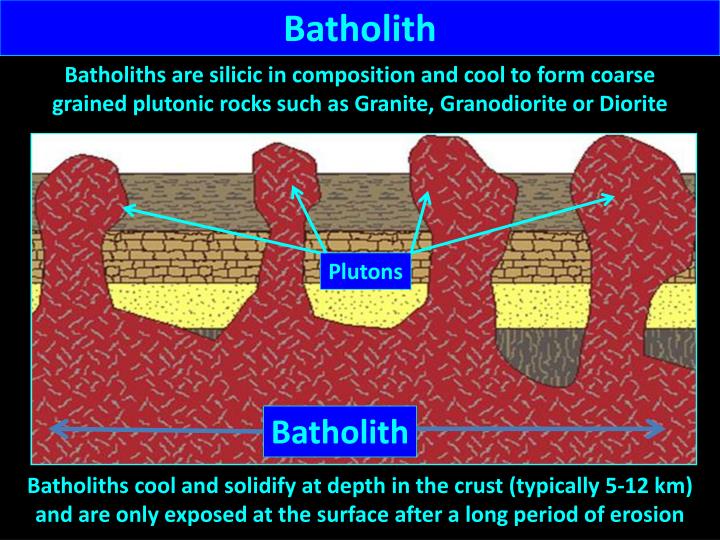 Batholith

Batholiths are silicic in composition and cool to form coarse grained plutonic rocks such as Granite, Granodiorite or Diorite

Plutons

Batholith

Batholiths cool and solidify at depth in the crust (typically 5-12 km) and are only exposed at the surface after a long period of erosion